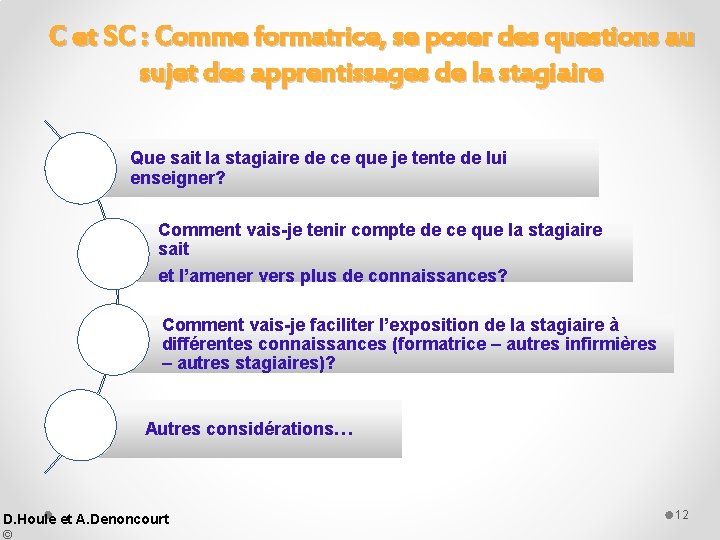 C et SC : Comme formatrice, se poser des questions au sujet des apprentissages de la stagiaire

Que sait la stagiaire de ce que je tente de lui enseigner?

Comment vais-je tenir compte de ce que la stagiaire sait

et l'amener vers plus de connaissances?

Comment vais-je faciliter l'exposition de la stagiaire à différentes connaissances (formatrice – autres infirmières – autres stagiaires)?

Autres considérations…

D.Houle et A.Denoncourt
©

12